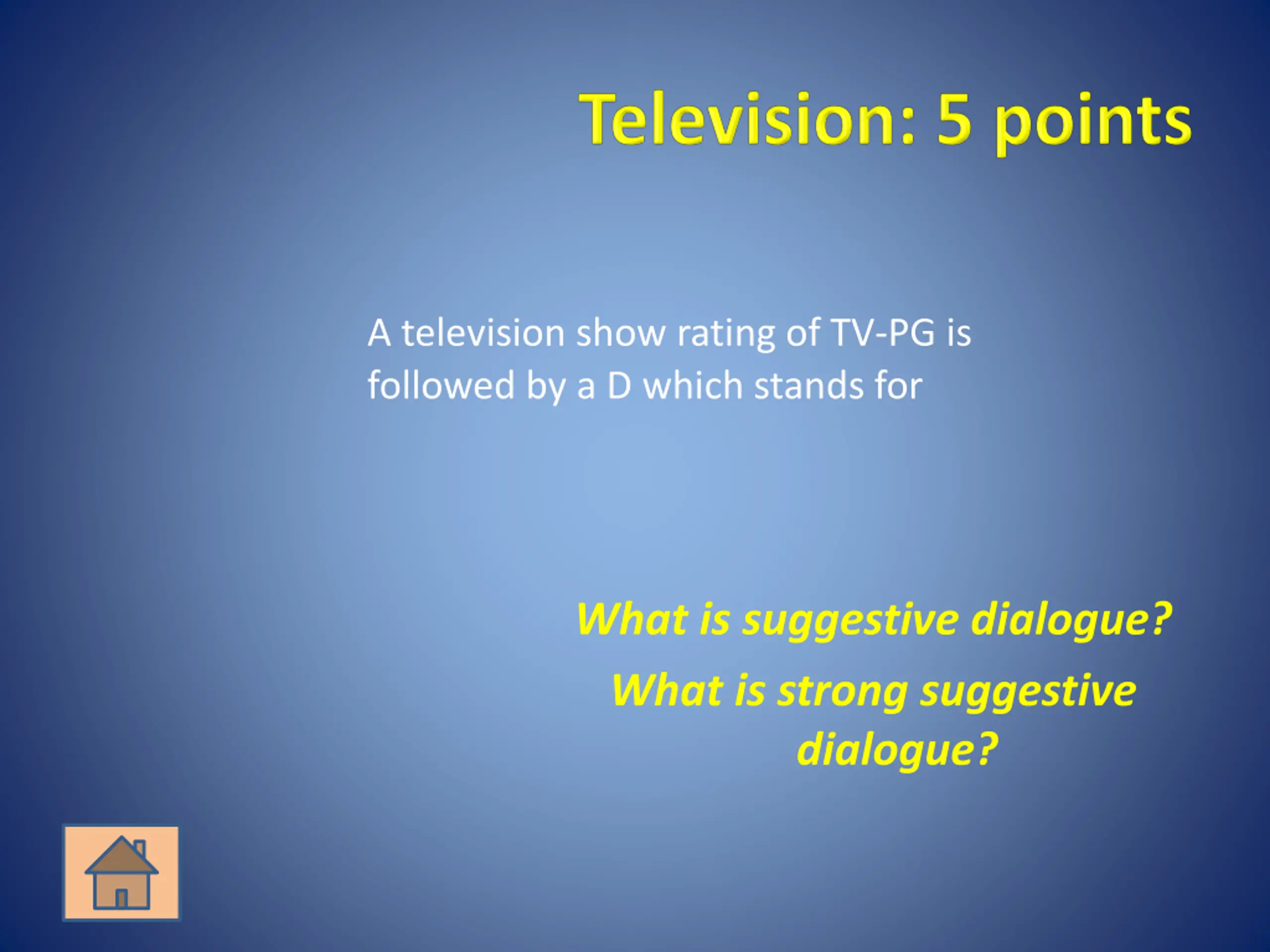 Television: 5 points

A television show rating of TV-PG is followed by a D which stands for

What is suggestive dialogue?

What is strong suggestive dialogue?